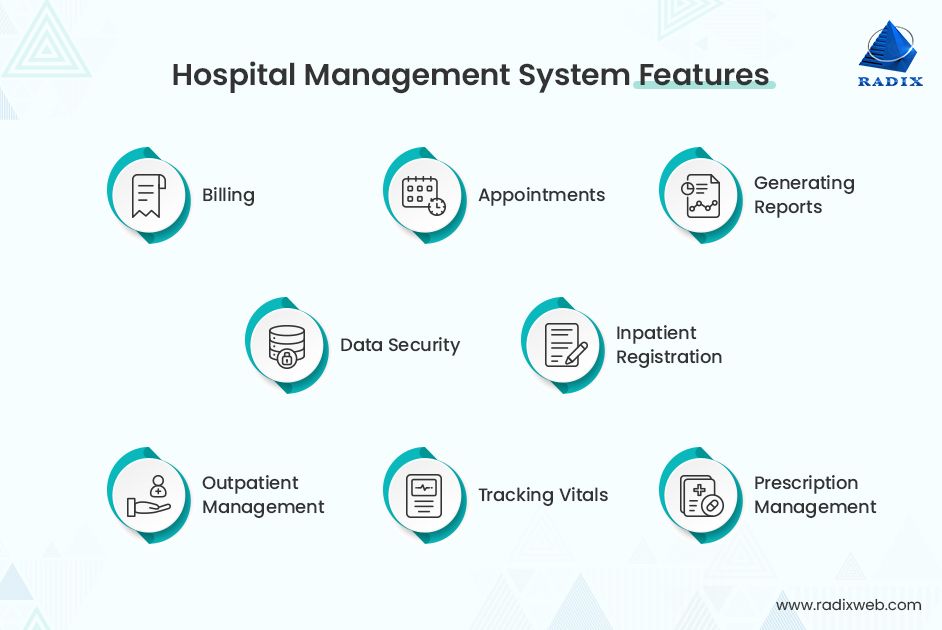 Hospital Management System Features

RADIX

Billing

Appointments

Generating Reports

Data Security

Inpatient Registration

Outpatient Management

Tracking Vitals

Prescription Management

www.radixweb.com